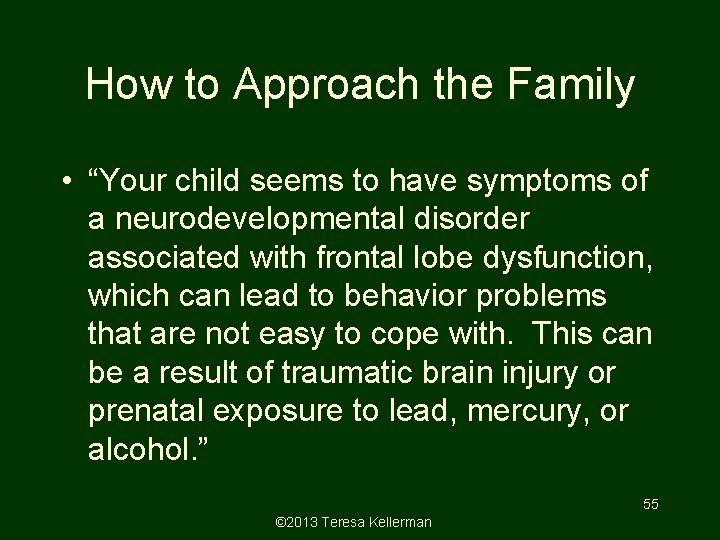 How to Approach the Family

• “Your child seems to have symptoms of a neurodevelopmental disorder associated with frontal lobe dysfunction, which can lead to behavior problems that are not easy to cope with. This can be a result of traumatic brain injury or prenatal exposure to lead, mercury, or alcohol.”

55

©2013 Teresa Kellerman